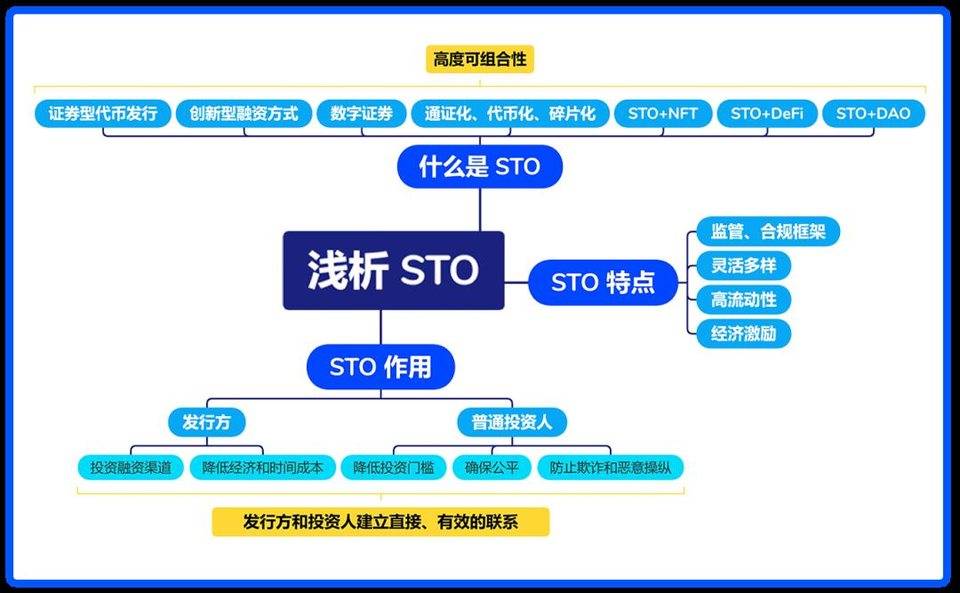 高度可组合性

证券型代币发行

创新型融资方式

数字证券

通证化、代币化、碎片化

STO+NFT

STO+DeFi

STO+DAO

什么是 STO

浅析 STO

STO 特点

监管、合规框架

灵活多样

高流动性

经济激励

STO 作用

发行方

普通投资人

投资融资渠道

降低经济和时间成本

降低投资门槛

确保公平

防止欺诈和恶意操纵

发行方和投资人建立直接、有效的联系